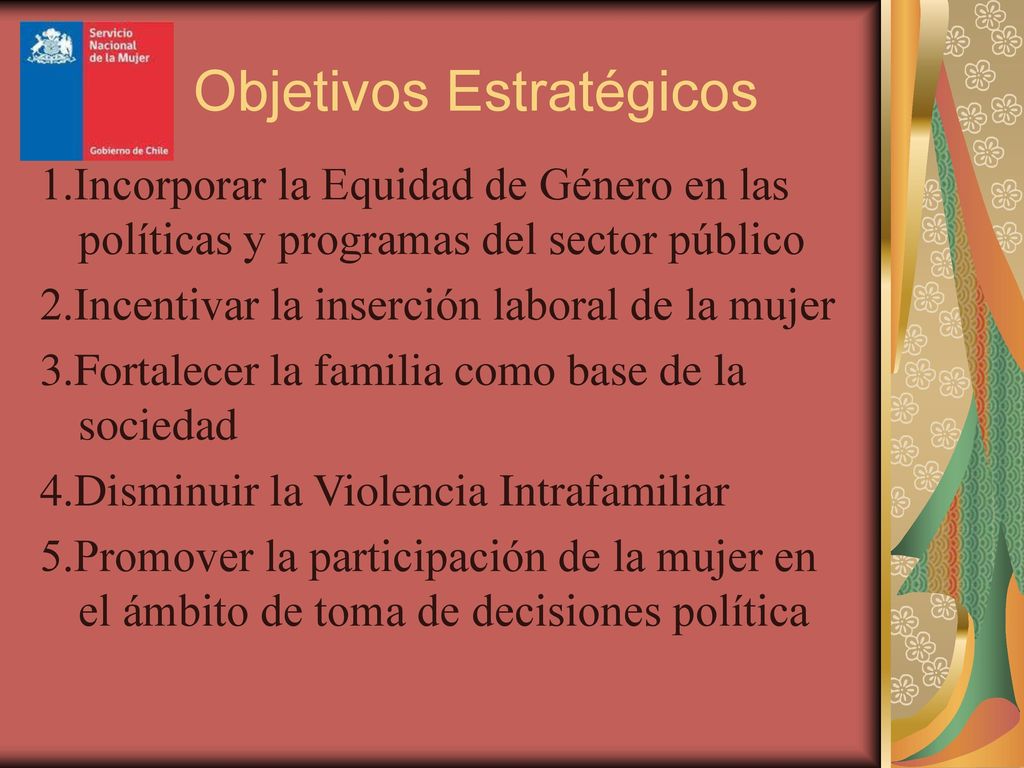 Servicio Nacional de la Mujer

Gobierno de Chile

Objetivos Estratégicos

1.Incorporar la Equidad de Género en las políticas y programas del sector público

2.Incentivar la inserción laboral de la mujer

3.Fortalecer la familia como base de la sociedad

4.Disminuir la Violencia Intrafamiliar

5.Promover la participación de la mujer en el ámbito de toma de decisiones política